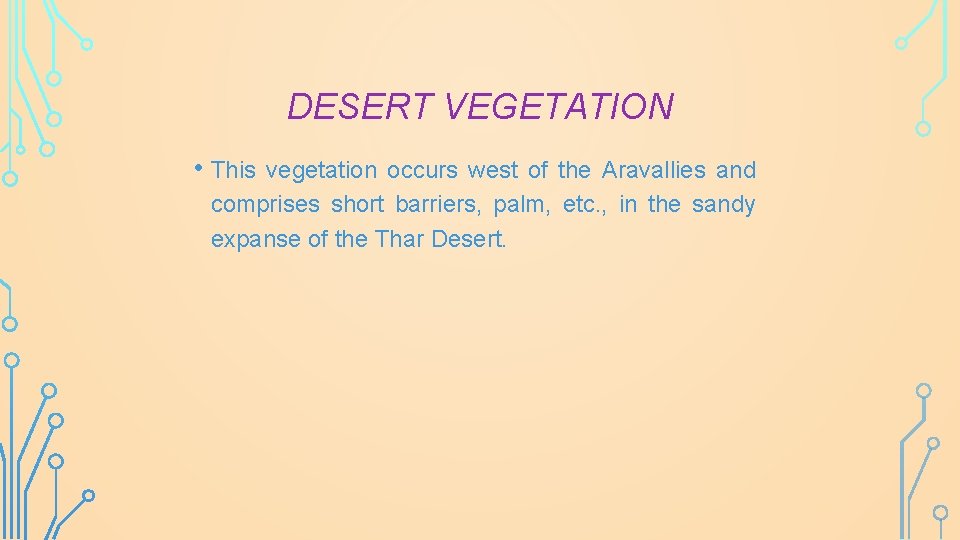 DESERT VEGETATION

• This vegetation occurs west of the Aravallies and comprises short barriers, palm, etc., in the sandy expanse of the Thar Desert.